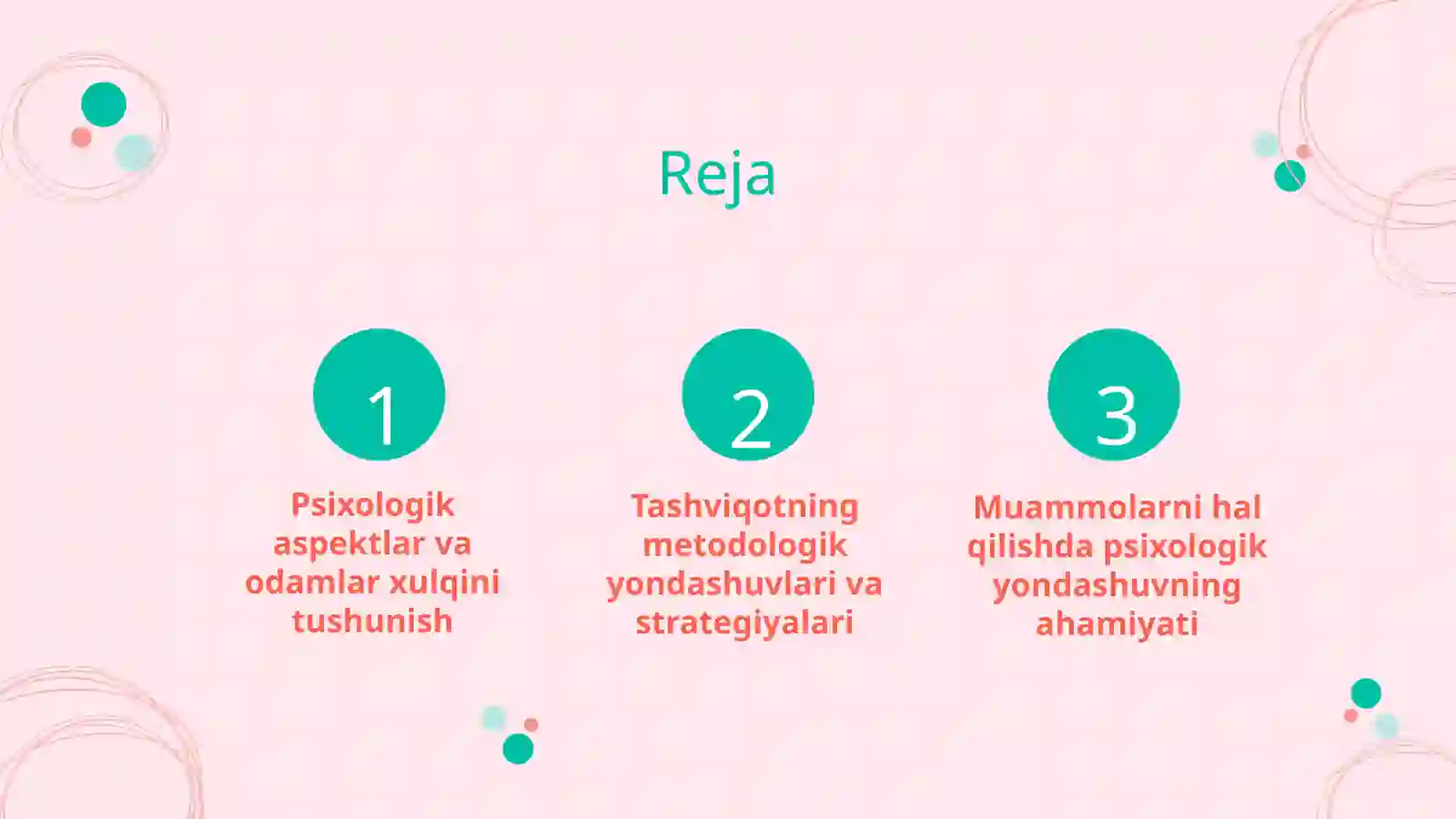 Reja

1

Psixologik aspektlar va odamlar xulqini tushunish

2

Tashviqotning metodologik yondashuvlari va strategiyalari

3

Muammolarni hal qilishda psixologik yondashuvning ahamiyati